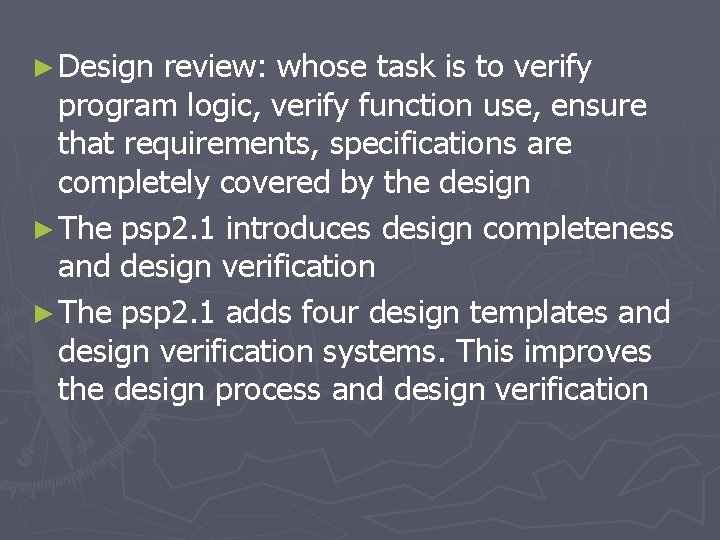 ► Design review: whose task is to verify program logic, verify function use, ensure that requirements, specifications are completely covered by the design

► The psp2.1 introduces design completeness and design verification

► The psp2.1 adds four design templates and design verification systems. This improves the design process and design verification